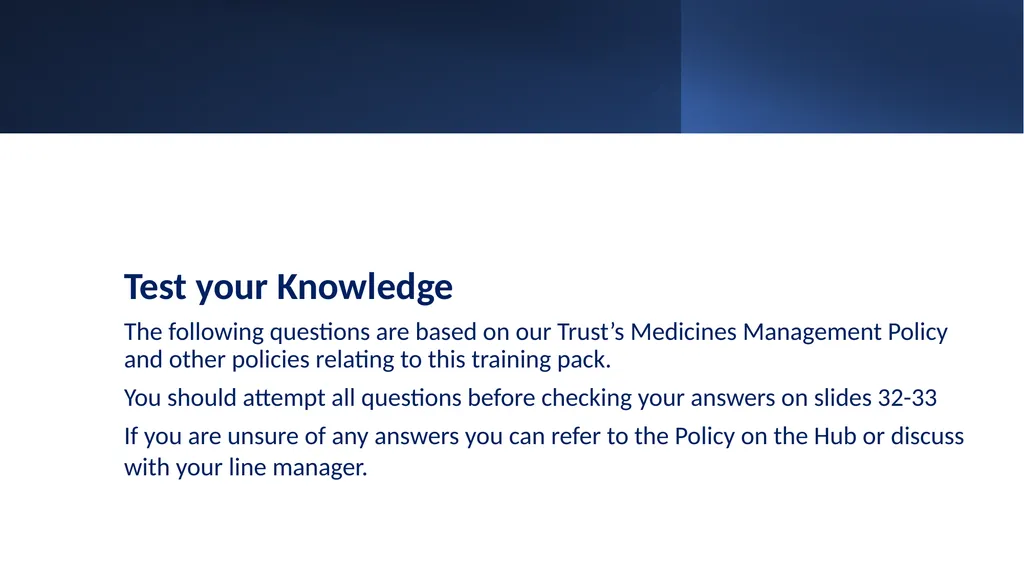 Test your Knowledge

The following questions are based on our Trust’s Medicines Management Policy and other policies relating to this training pack.

You should attempt all questions before checking your answers on slides 32-33

If you are unsure of any answers you can refer to the Policy on the Hub or discuss with your line manager.